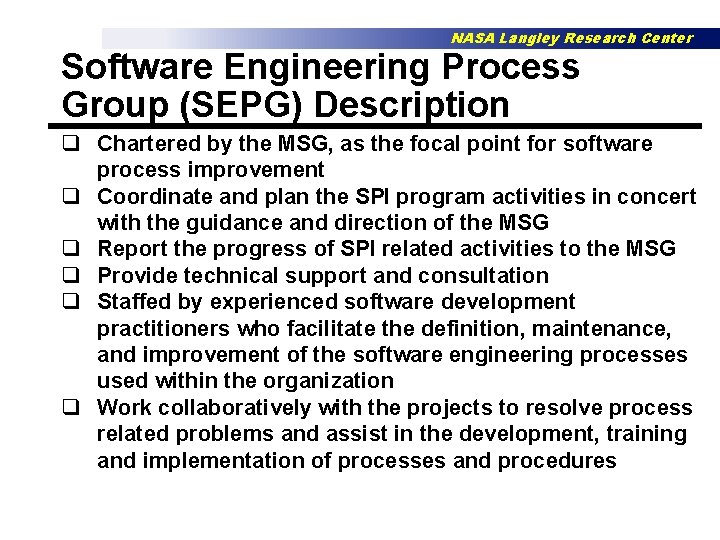 NASA Langley Research Center

Software Engineering Process Group (SEPG) Description

❑ Chartered by the MSG, as the focal point for software process improvement
❑ Coordinate and plan the SPI program activities in concert with the guidance and direction of the MSG
❑ Report the progress of SPI related activities to the MSG
❑ Provide technical support and consultation
❑ Staffed by experienced software development practitioners who facilitate the definition, maintenance, and improvement of the software engineering processes used within the organization
❑ Work collaboratively with the projects to resolve process related problems and assist in the development, training and implementation of processes and procedures